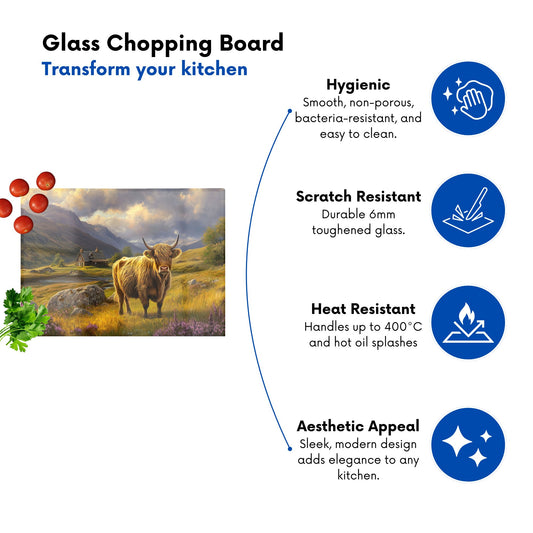 Glass Chopping Board
Transform your kitchen

Hygienic
Smooth, non-porous, bacteria-resistant, and easy to clean.

Scratch Resistant
Durable 6mm toughened glass.

Heat Resistant
Handles up to 400°C and hot oil splashes

Aesthetic Appeal
Sleek, modern design adds elegance to any kitchen.